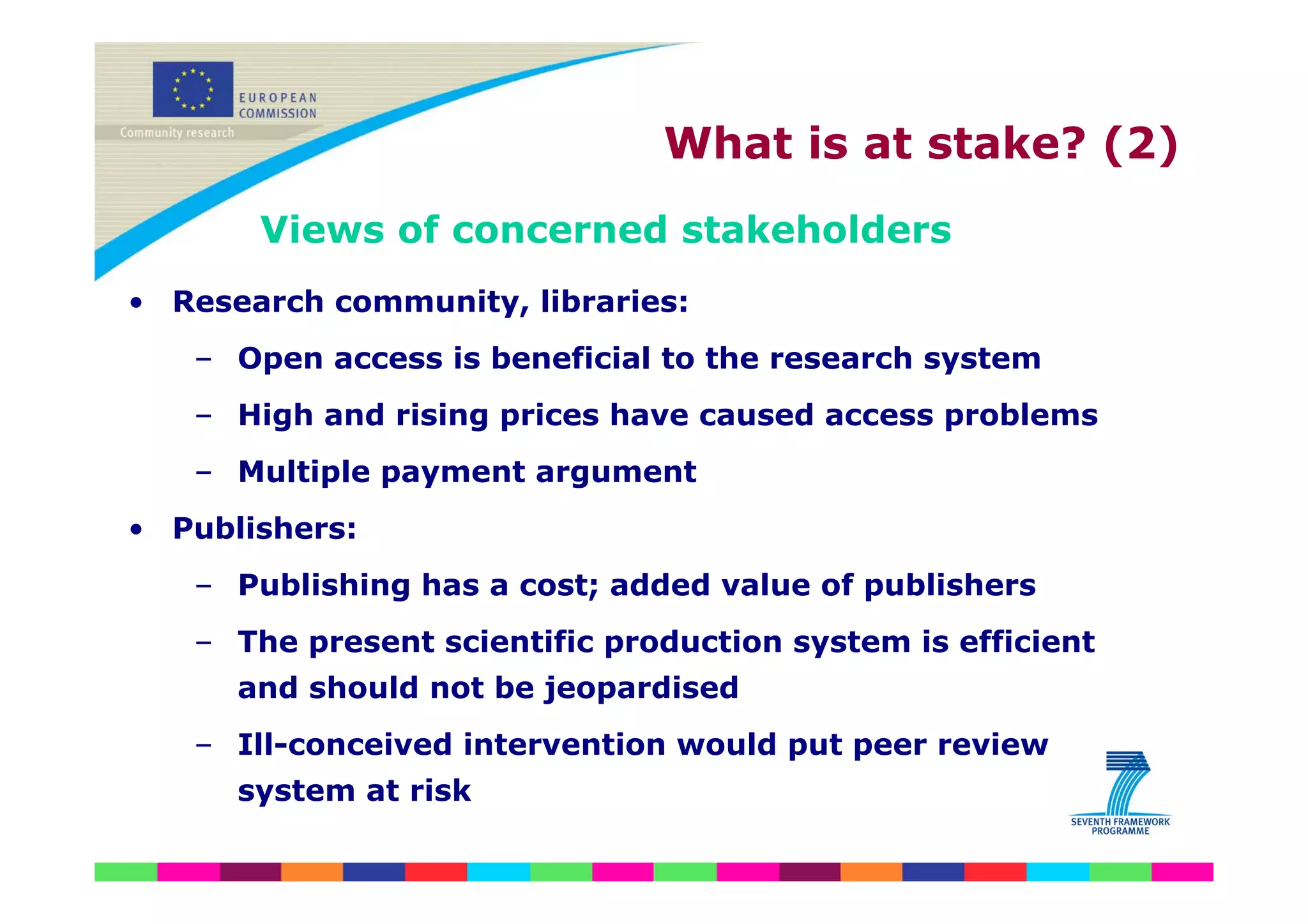 EUROPEAN COMMISSION
Community research

What is at stake? (2)

Views of concerned stakeholders

• Research community, libraries:
– Open access is beneficial to the research system
– High and rising prices have caused access problems
– Multiple payment argument
• Publishers:
– Publishing has a cost; added value of publishers
– The present scientific production system is efficient and should not be jeopardised
– Ill-conceived intervention would put peer review system at risk

SEVENTH FRAMEWORK PROGRAMME